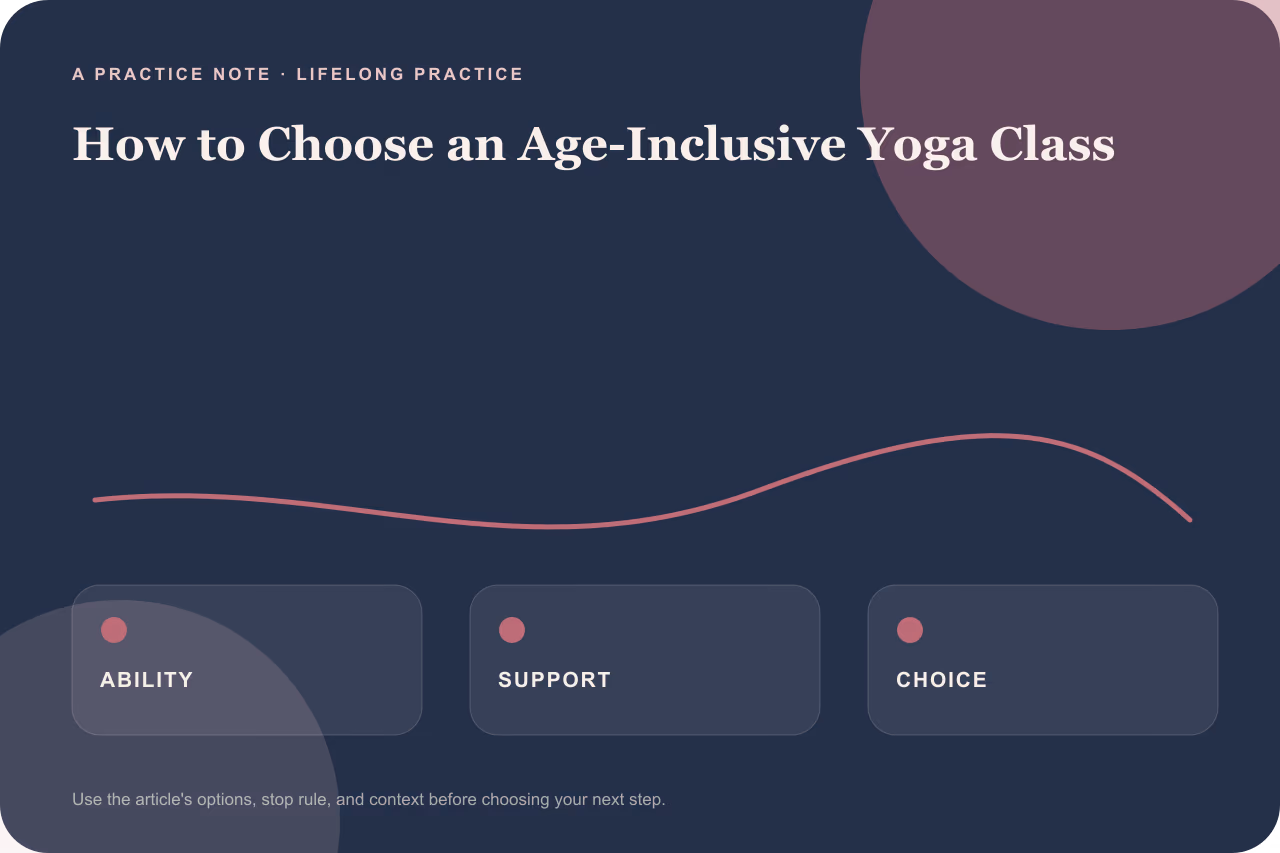 A PRACTICE NOTE · LIFELONG PRACTICE

How to Choose an Age-Inclusive Yoga Class

ABILITY

SUPPORT

CHOICE

Use the article's options, stop rule, and context before choosing your next step.